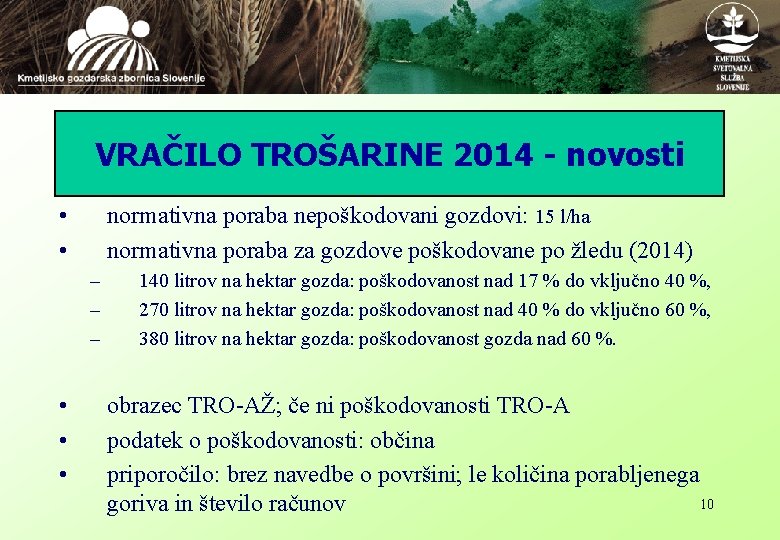 Kmetijsko gozdarska zbornica Slovenije

KMETIJSKA SVETOVALNA SLUŽBA SLOVENIJE

VRAČILO TROŠARINE 2014 - novosti

• normativna poraba nepoškodovani gozdovi: 15 l/ha
• normativna poraba za gozdove poškodovane po žledu (2014)
– 140 litrov na hektar gozda: poškodovanost nad 17 % do vključno 40 %,
– 270 litrov na hektar gozda: poškodovanost nad 40 % do vključno 60 %,
– 380 litrov na hektar gozda: poškodovanost gozda nad 60 %.

• obrazec TRO-AŽ; če ni poškodovanosti TRO-A
• podatek o poškodovanosti: občina
• priporočilo: brez navedbe o površini; le količina porabljenega goriva in število računov

10